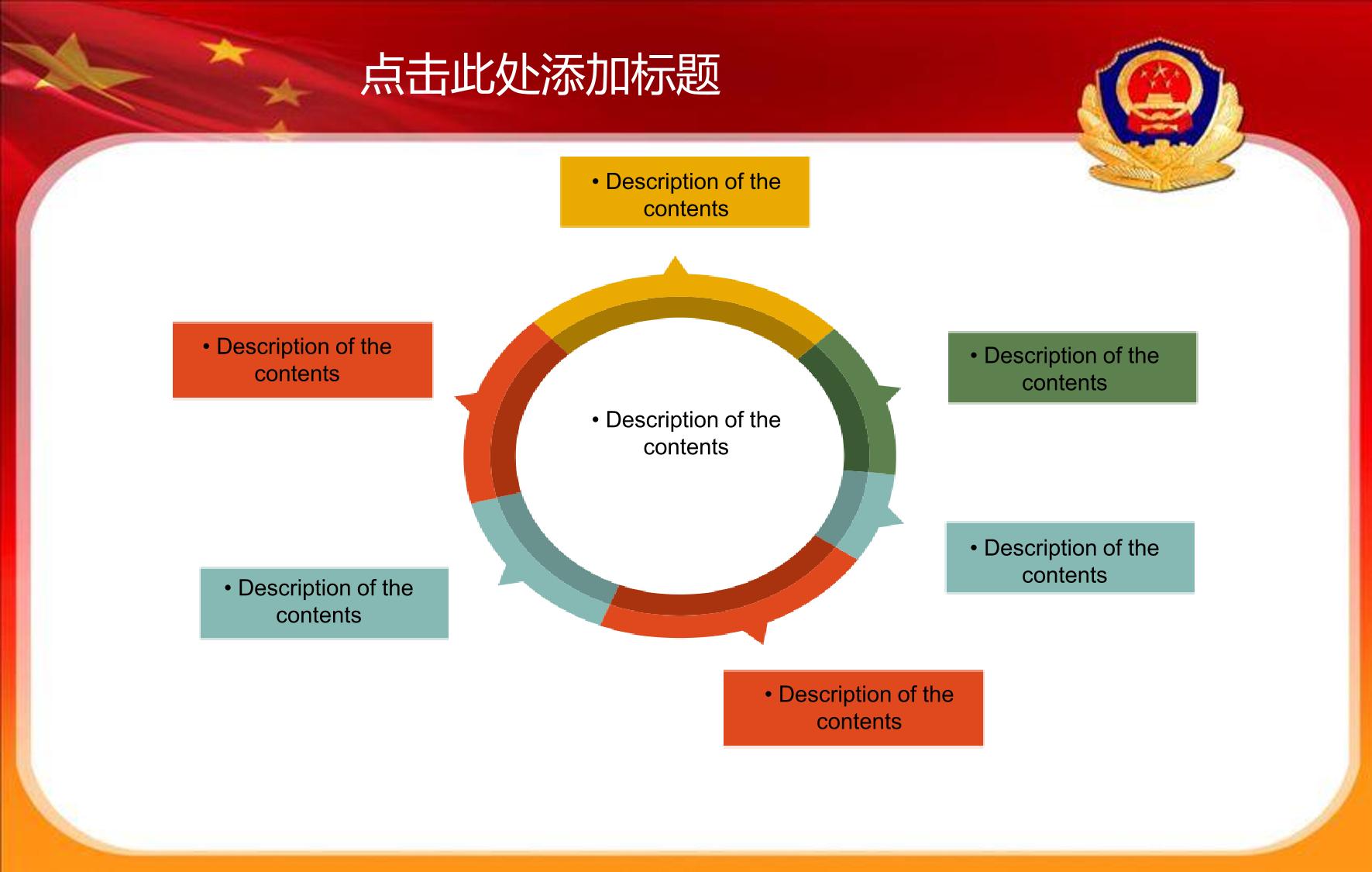 点击此处添加标题

• Description of the contents

• Description of the contents

• Description of the contents

• Description of the contents

• Description of the contents

• Description of the contents

• Description of the contents